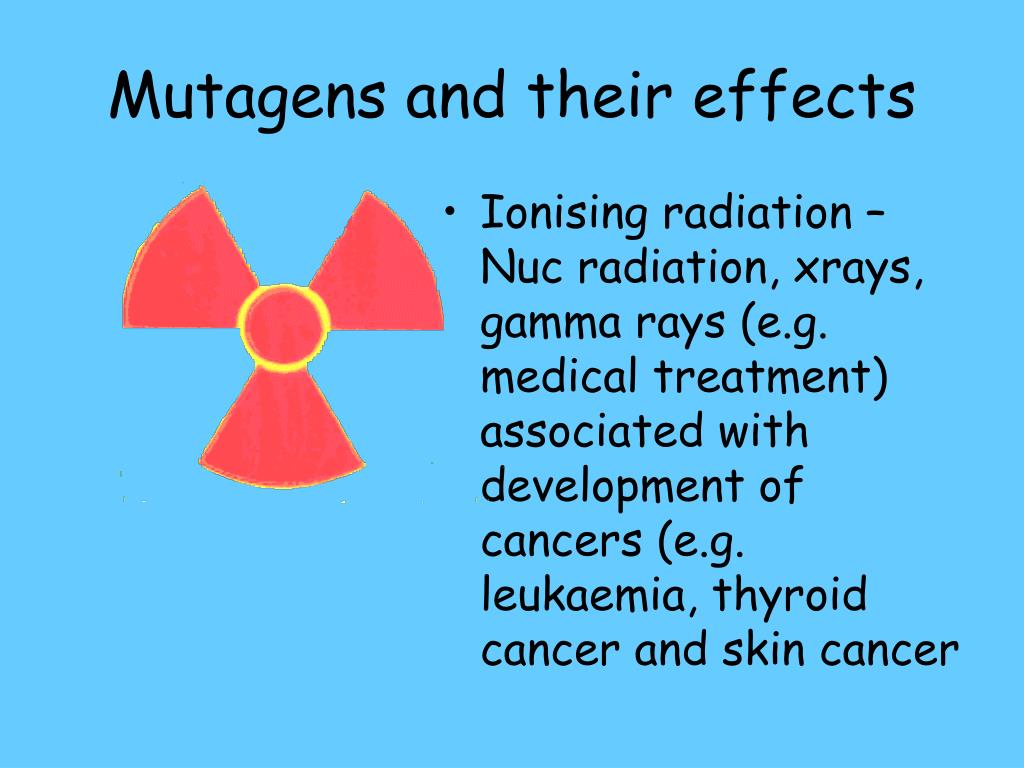 Mutagens and their effects

• Ionising radiation – Nuc radiation, xrays, gamma rays (e.g. medical treatment) associated with development of cancers (e.g. leukaemia, thyroid cancer and skin cancer